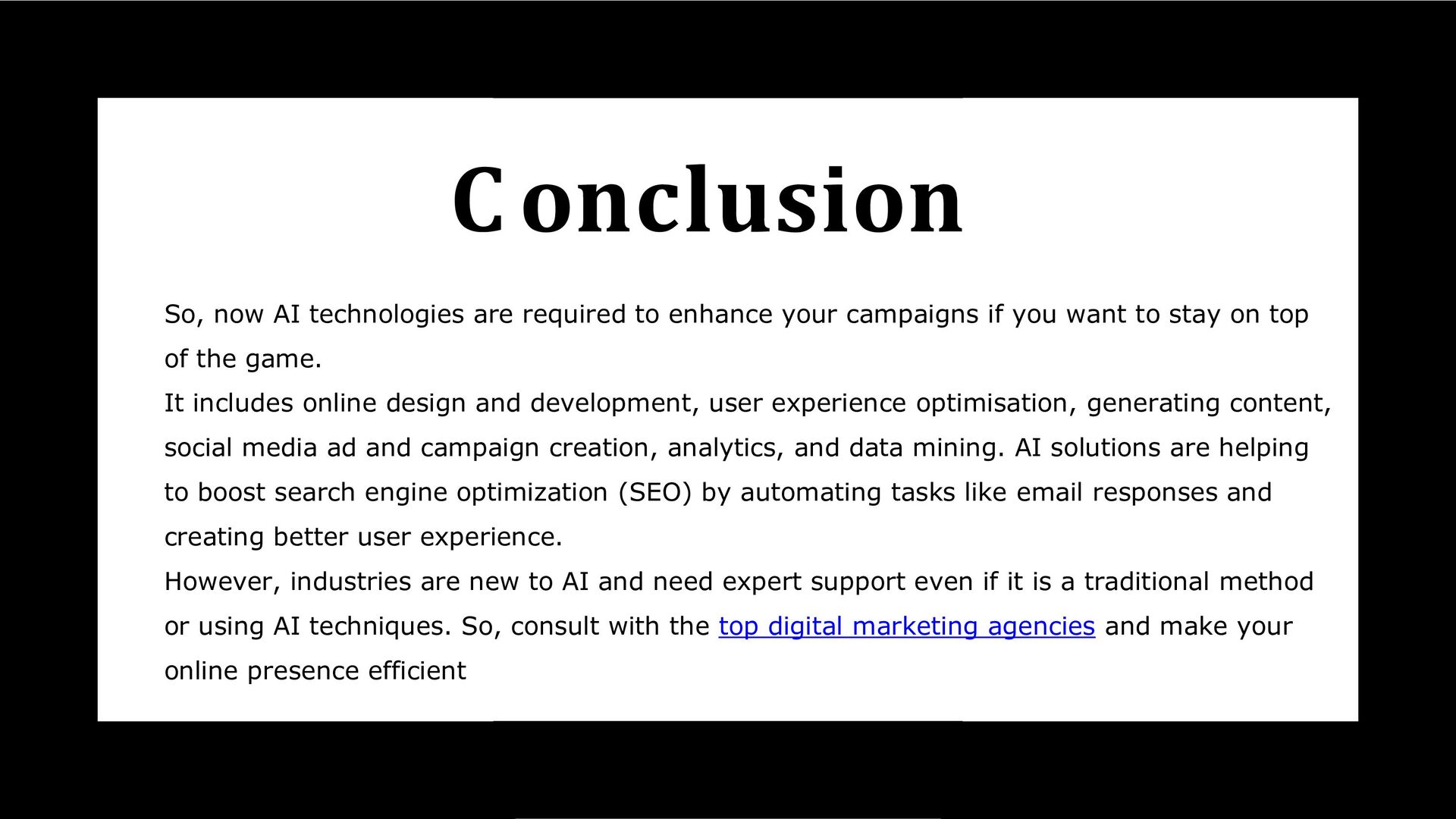 Conclusion

So, now AI technologies are required to enhance your campaigns if you want to stay on top of the game.

It includes online design and development, user experience optimisation, generating content, social media ad and campaign creation, analytics, and data mining. AI solutions are helping to boost search engine optimization (SEO) by automating tasks like email responses and creating better user experience.

However, industries are new to AI and need expert support even if it is a traditional method or using AI techniques. So, consult with the top digital marketing agencies and make your online presence efficient